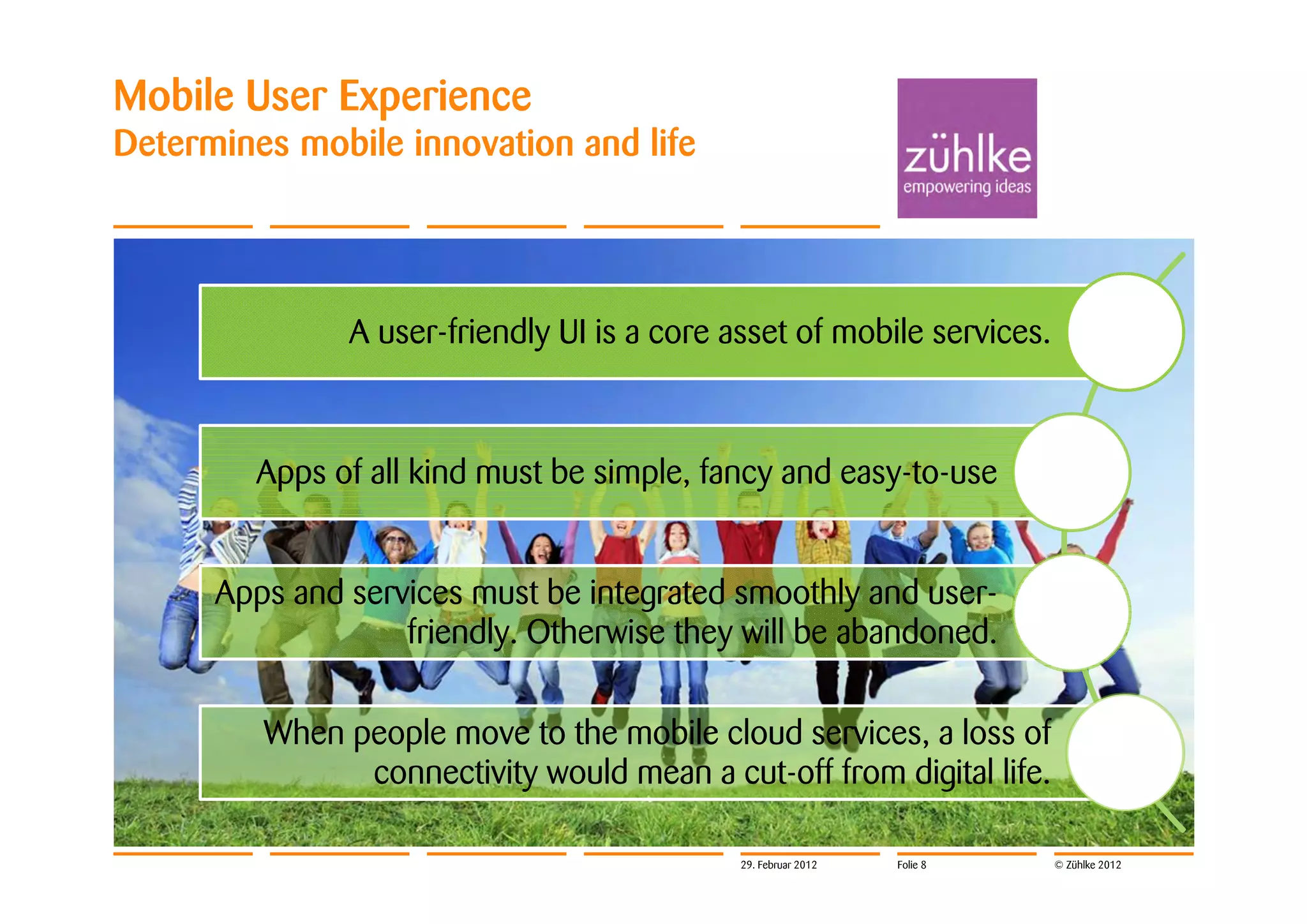 Mobile User Experience
Determines mobile innovation and life

zühlke
empowering ideas

A user-friendly UI is a core asset of mobile services.

Apps of all kind must be simple, fancy and easy-to-use

Apps and services must be integrated smoothly and user-friendly. Otherwise they will be abandoned.

When people move to the mobile cloud services, a loss of connectivity would mean a cut-off from digital life.

29. Februar 2012

Folie 8

© Zühlke 2012